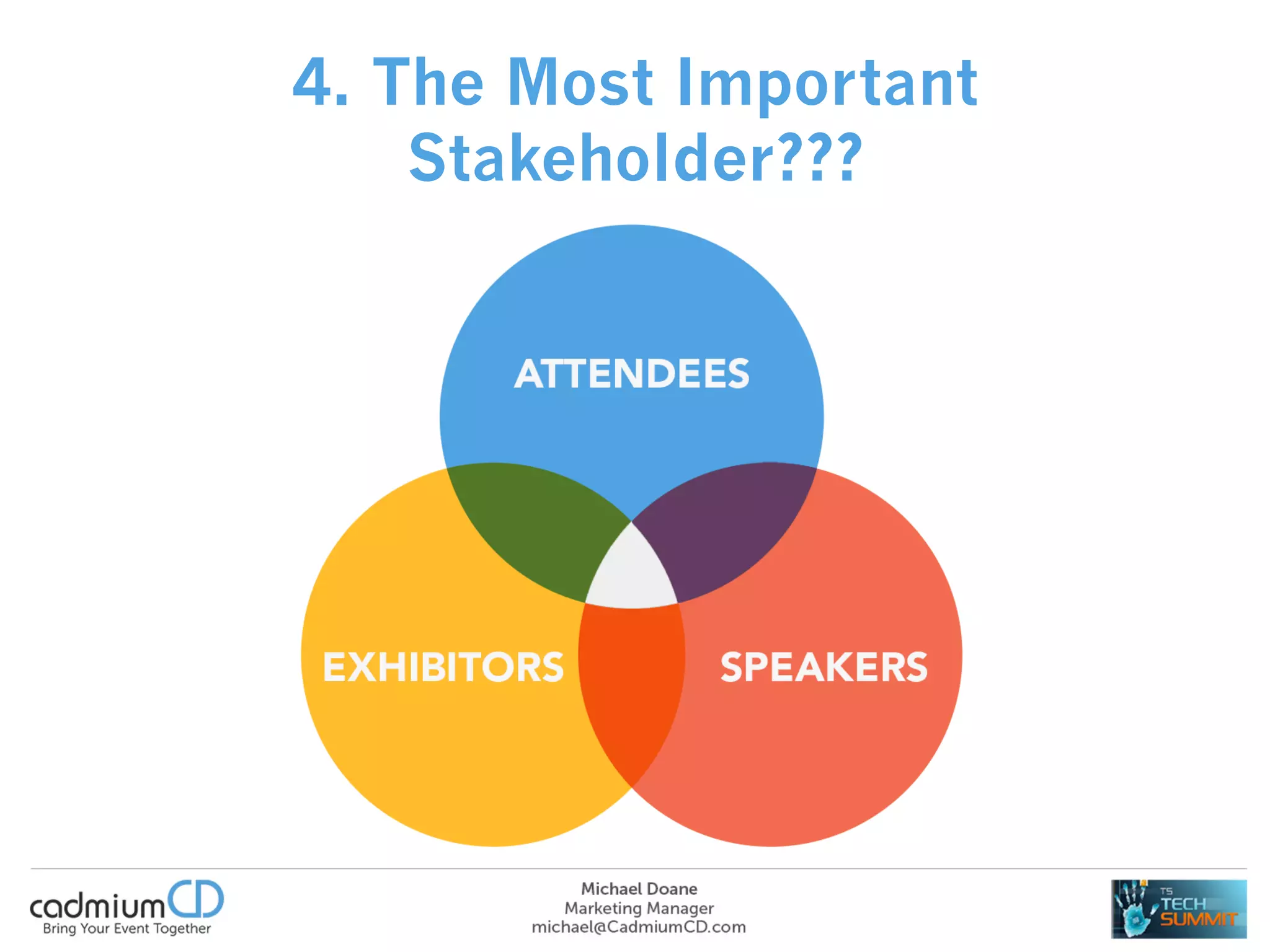 4. The Most Important Stakeholder???

ATTENDEES

EXHIBITORS

SPEAKERS

cadmiumCD
Bring Your Event Together

Michael Doane
Marketing Manager
michael@CadmiumCD.com

TS TECH SUMMIT